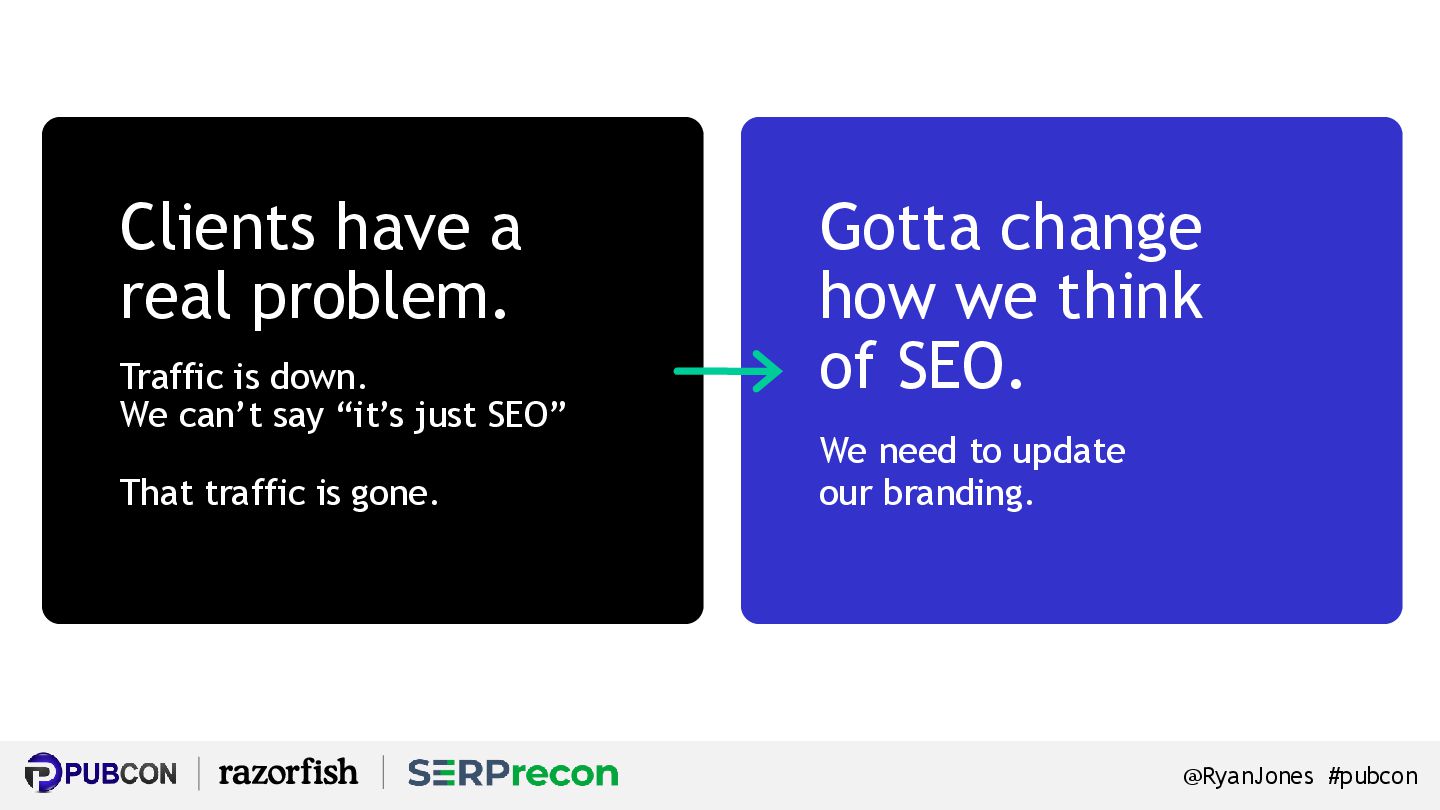 Clients have a real problem.

Traffic is down.
We can’t say “it’s just SEO”

That traffic is gone.

Gotta change how we think of SEO.

We need to update our branding.

PUBCON | razorfish | SERPrecon

@RyanJones #pubcon